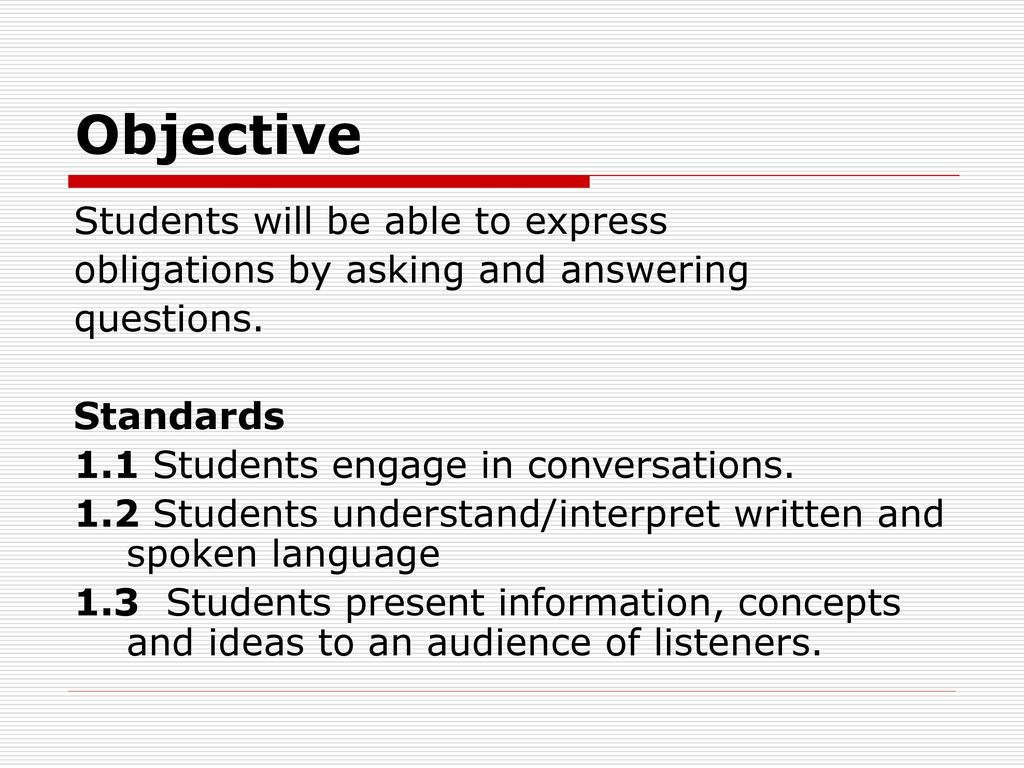 Objective

Students will be able to express obligations by asking and answering questions.

Standards
1.1 Students engage in conversations.
1.2 Students understand/interpret written and spoken language
1.3 Students present information, concepts and ideas to an audience of listeners.